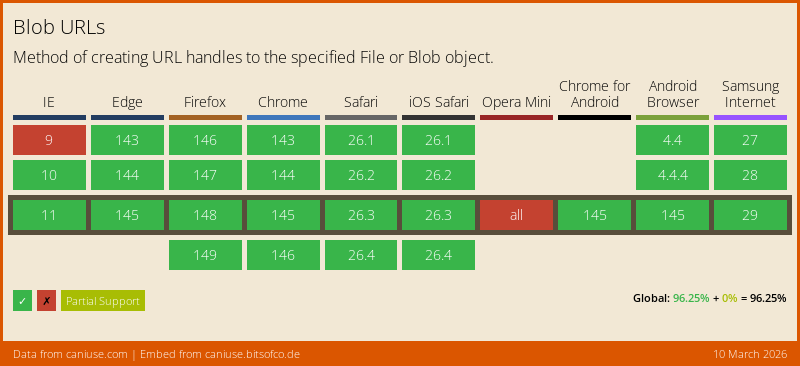 Blob URLs

Method of creating URL handles to the specified File or Blob object.

| IE | Edge | Firefox | Chrome | Safari | iOS Safari | Opera Mini | Chrome for Android | Android Browser | Samsung Internet |
|---|---|---|---|---|---|---|---|---|---|
| 9 | 143 | 146 | 143 | 26.1 | 26.1 | | | 4.4 | 27 |
| 10 | 144 | 147 | 144 | 26.2 | 26.2 | | | 4.4.4 | 28 |
| 11 | 145 | 148 | 145 | 26.3 | 26.3 | all | 145 | 145 | 29 |
| | | 149 | 146 | 26.4 | 26.4 | | | | |

✓ ✗ Partial Support

Global: 96.25% + 0% = 96.25%

Data from caniuse.com | Embed from caniuse.bitsofco.de

10 March 2026